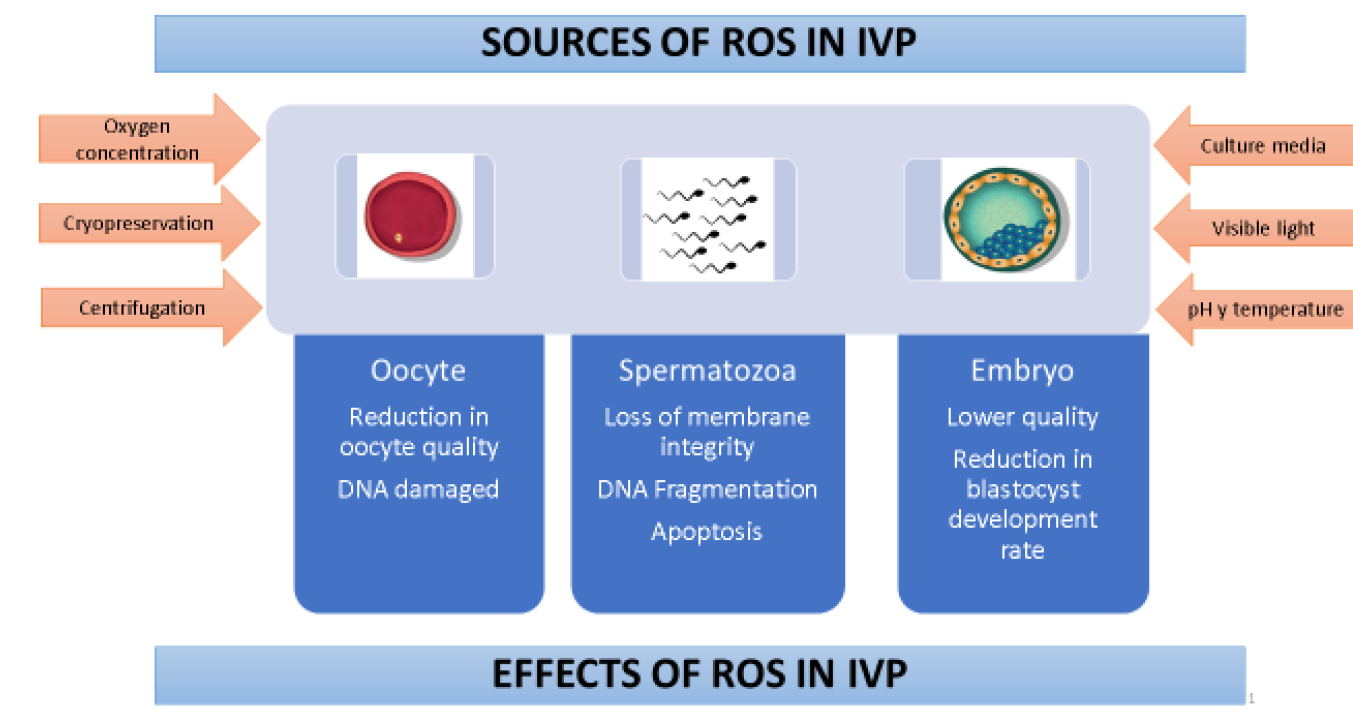 SOURCES OF ROS IN IVP

Oxygen concentration

Cryopreservation

Centrifugation

Culture media

Visible light

pH y temperature

Oocyte

Reduction in oocyte quality

DNA damaged

Spermatozoa

Loss of membrane integrity

DNA Fragmentation

Apoptosis

Embryo

Lower quality

Reduction in blastocyst development rate

EFFECTS OF ROS IN IVP

1